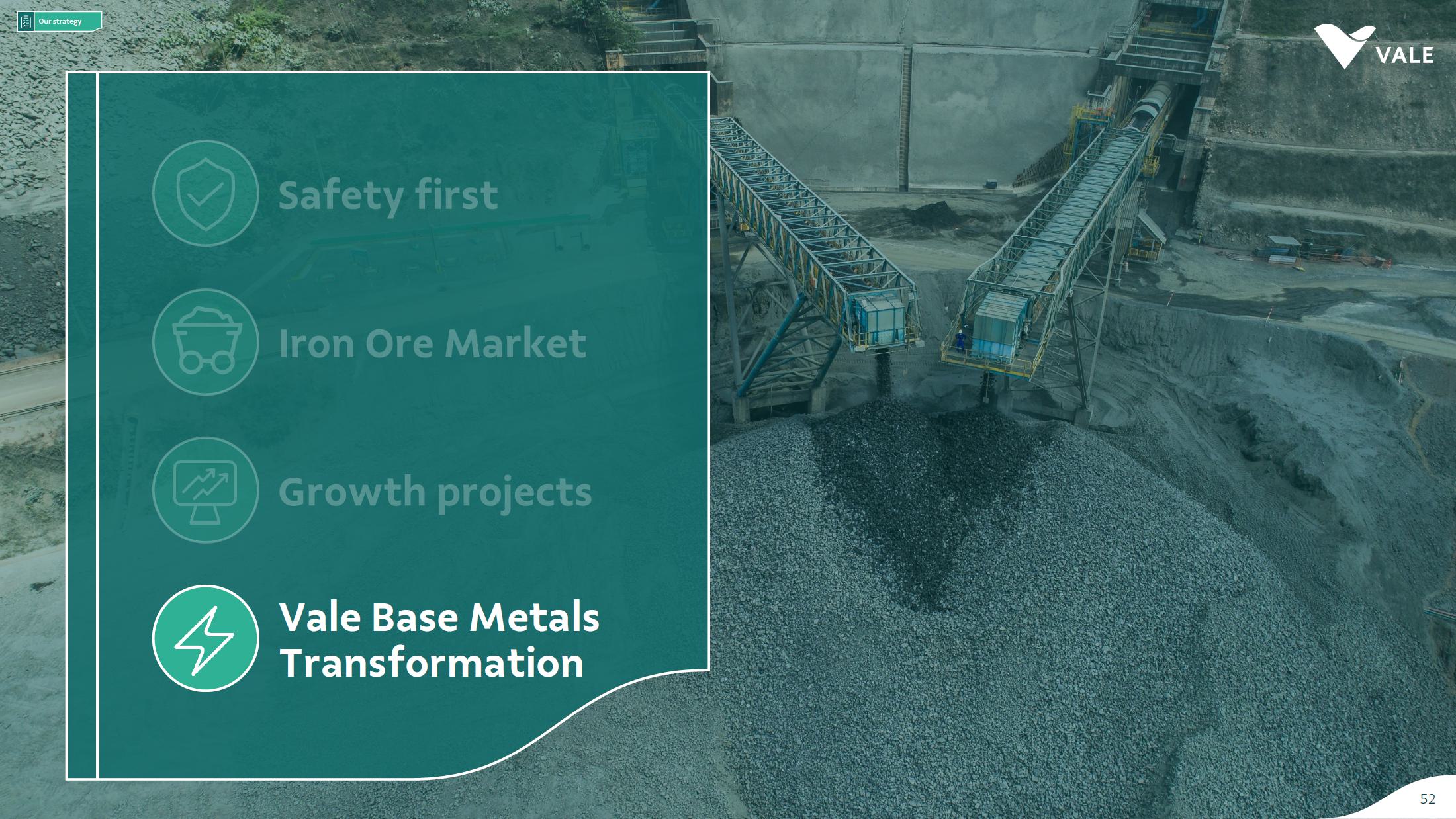 Our strategy

VALE

Safety first

Iron Ore Market

Growth projects

Vale Base Metals Transformation

52